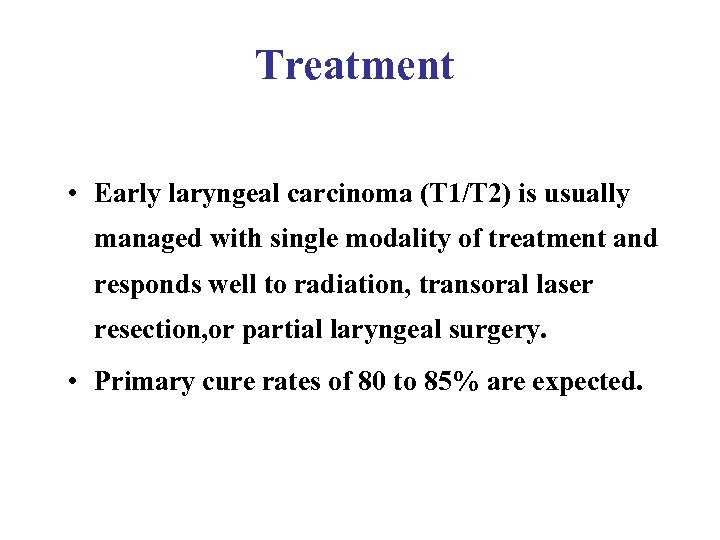 Treatment

• Early laryngeal carcinoma (T1/T2) is usually managed with single modality of treatment and responds well to radiation, transoral laser resection,or partial laryngeal surgery.

• Primary cure rates of 80 to 85% are expected.